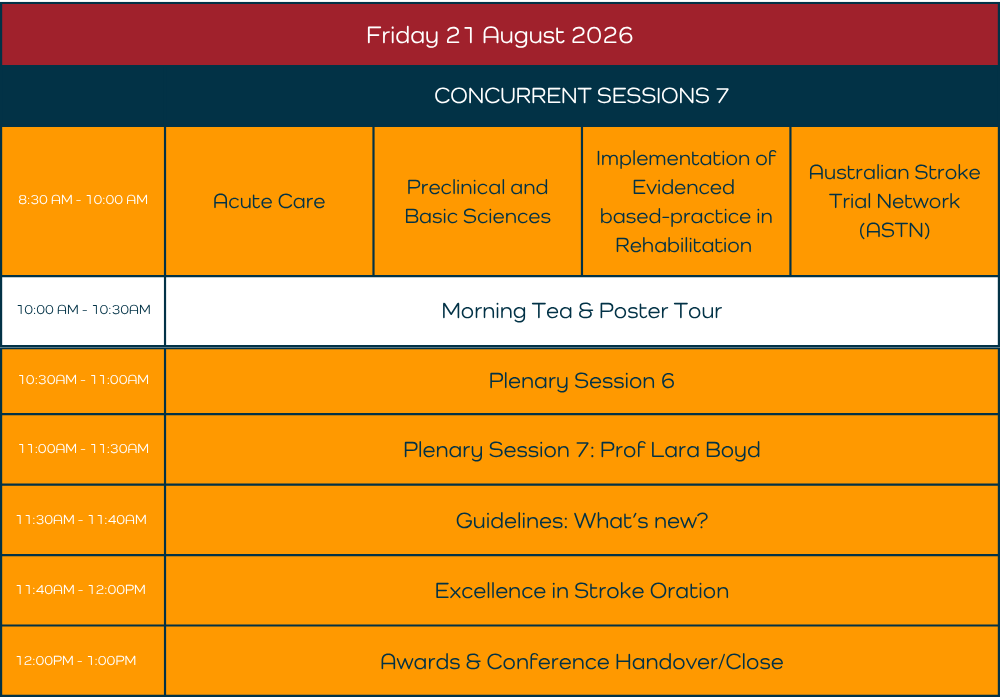 Friday 21 August 2026

CONCURRENT SESSIONS 7

| 8:30 AM - 10:00 AM | Acute Care | Preclinical and Basic Sciences | Implementation of Evidenced based-practice in Rehabilitation | Australian Stroke Trial Network (ASTN) |
|---|---|---|---|---|
| 10:00 AM - 10:30AM | Morning Tea & Poster Tour | | | |
| 10:30AM - 11:00AM | Plenary Session 6 | | | |
| 11:00AM - 11:30AM | Plenary Session 7: Prof Lara Boyd | | | |
| 11:30AM - 11:40AM | Guidelines: What's new? | | | |
| 11:40AM - 12:00PM | Excellence in Stroke Oration | | | |
| 12:00PM - 1:00PM | Awards & Conference Handover/Close | | | |